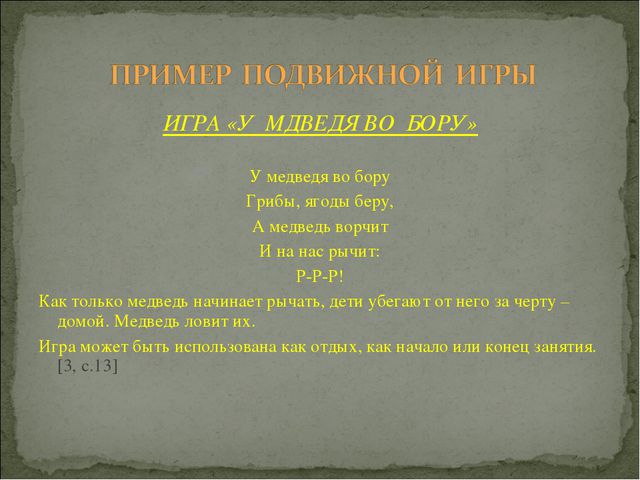 ПРИМЕР ПОДВИЖНОЙ ИГРЫ

ИГРА «У МДВЕДЯ ВО БОРУ»

У медведя во бору
Грибы, ягоды беру,
А медведь ворчит
И на нас рычит:
Р-Р-Р!

Как только медведь начинает рычать, дети убегают от него за черту – домой. Медведь ловит их.

Игра может быть использована как отдых, как начало или конец занятия. [3, с.13]